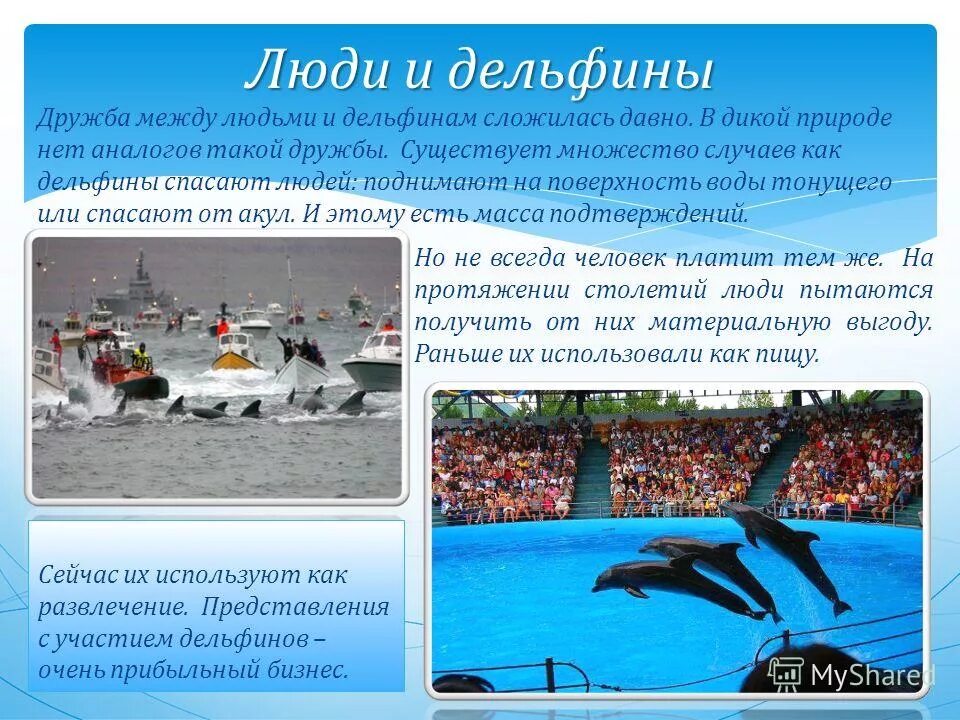 Люди и дельфины

Дружба между людьми и дельфинам сложилась давно. В дикой природе нет аналогов такой дружбы. Существует множество случаев как дельфины спасают людей: поднимают на поверхность воды тонущего или спасают от акул. И этому есть масса подтверждений.

Но не всегда человек платит тем же. На протяжении столетий люди пытаются получить от них материальную выгоду. Раньше их использовали как пищу.

Сейчас их используют как развлечение. Представления с участием дельфинов – очень прибыльный бизнес.

MyShared